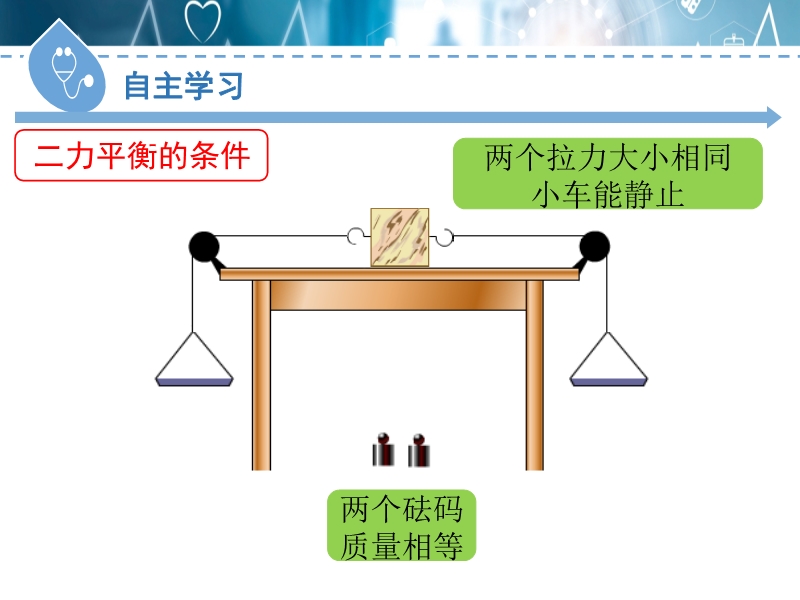 自主学习

二力平衡的条件

两个拉力大小相同
小车能静止

两个砝码
质量相等